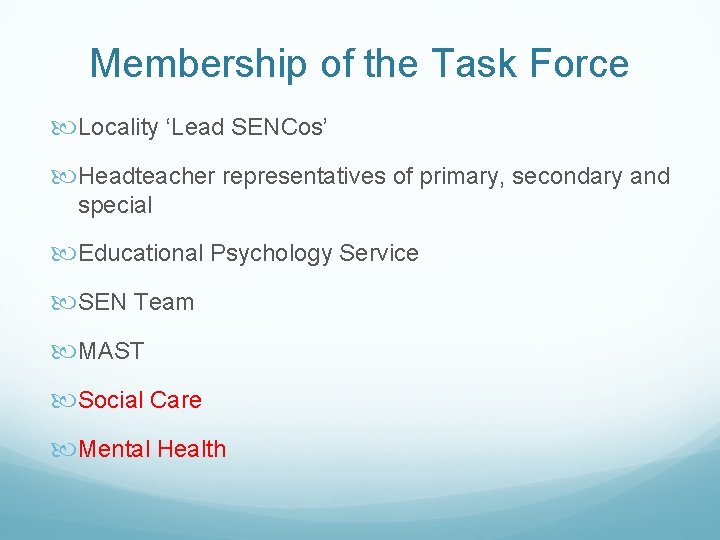 Membership of the Task Force

Locality ‘Lead SENCos’

Headteacher representatives of primary, secondary and special

Educational Psychology Service

SEN Team

MAST

Social Care

Mental Health